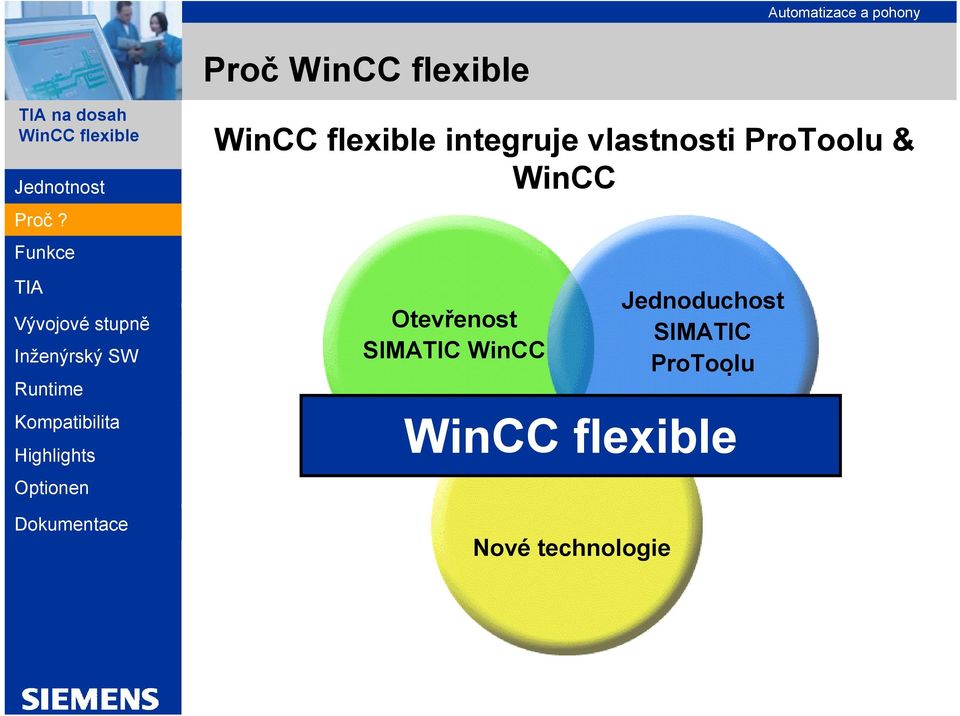 Automatizace a pohony

Proč WinCC flexible

TIA na dosah
WinCC flexible

Jednotnost
Proč ?
Funkce
TIA
Vývojové stupně
Inženýrský SW
Runtime
Kompatibilita
Highlights
Optionen
Dokumentace

SIEMENS

WinCC flexible integruje vlastnosti ProToolu & WinCC

Otevřenost SIMATIC WinCC

Jednoduchost SIMATIC ProToolu

WinCC flexible

Nové technologie